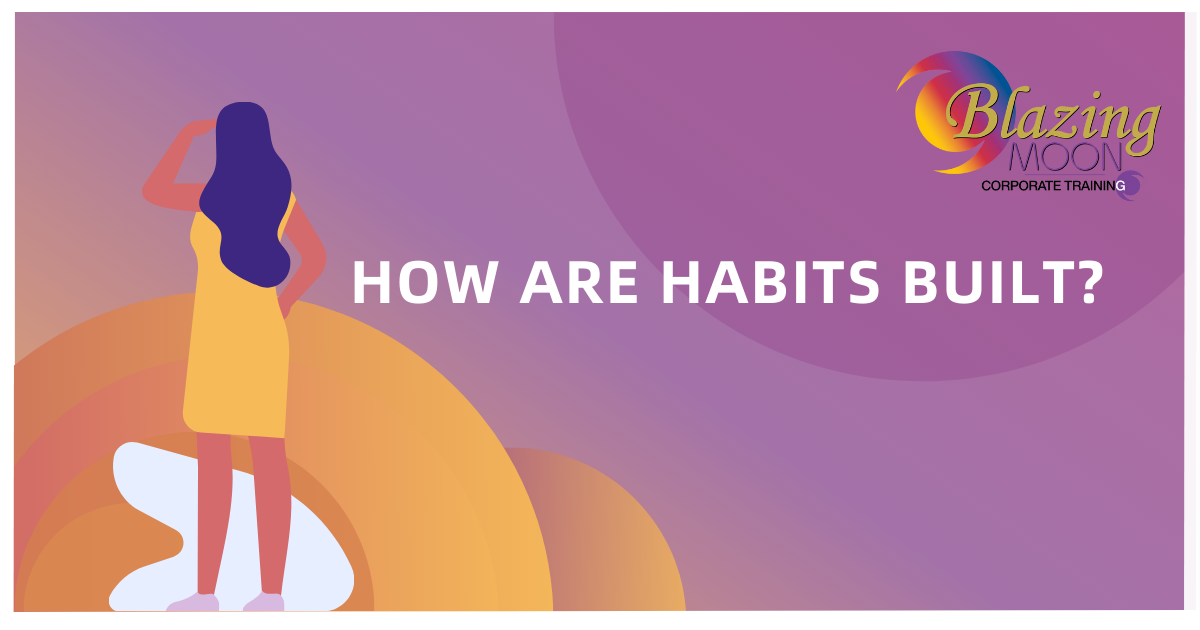 Blazing
MOON
CORPORATE TRAINING

HOW ARE HABITS BUILT?